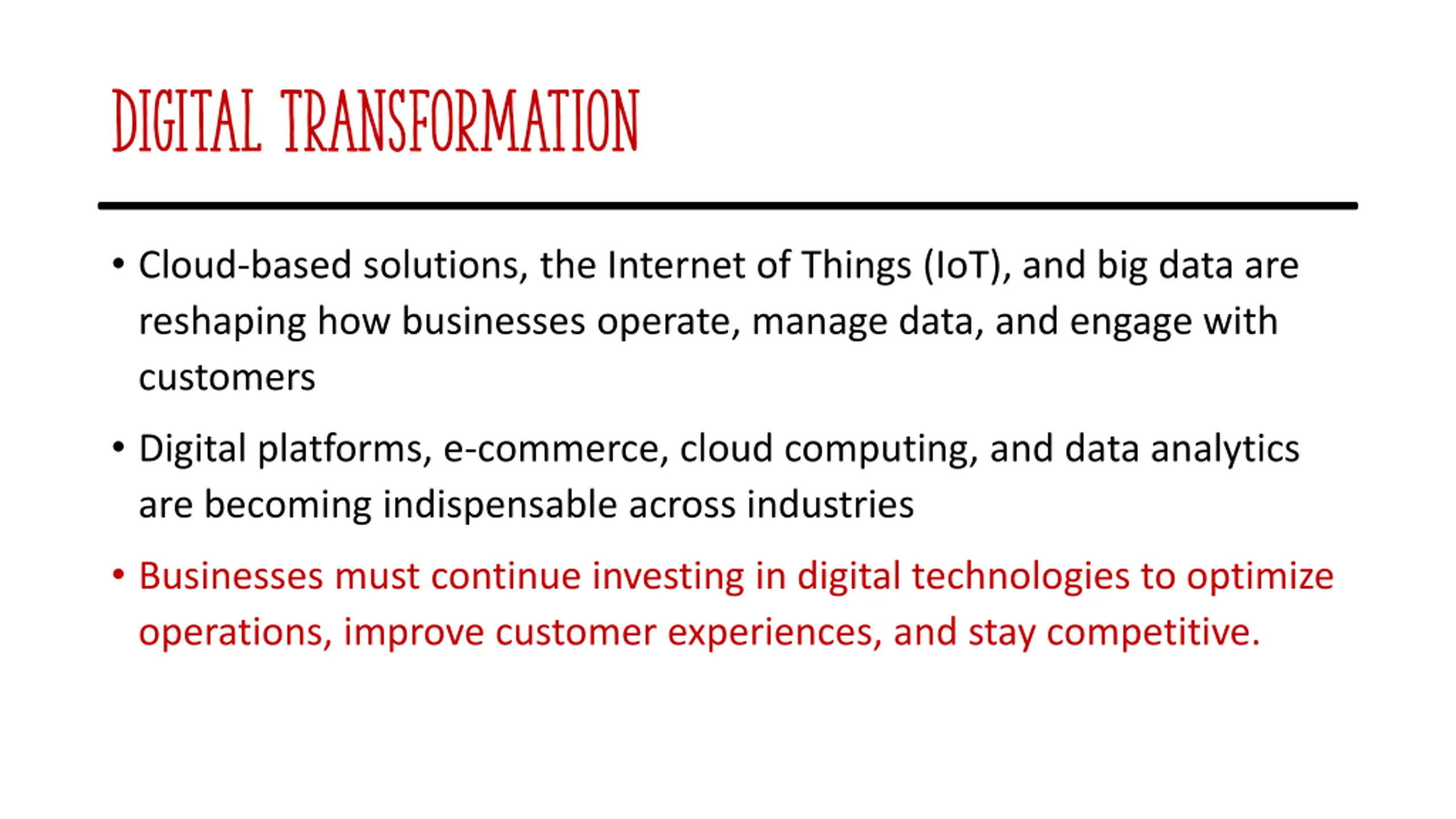 DIGITAL TRANSFORMATION

• Cloud-based solutions, the Internet of Things (IoT), and big data are reshaping how businesses operate, manage data, and engage with customers

• Digital platforms, e-commerce, cloud computing, and data analytics are becoming indispensable across industries

• Businesses must continue investing in digital technologies to optimize operations, improve customer experiences, and stay competitive.